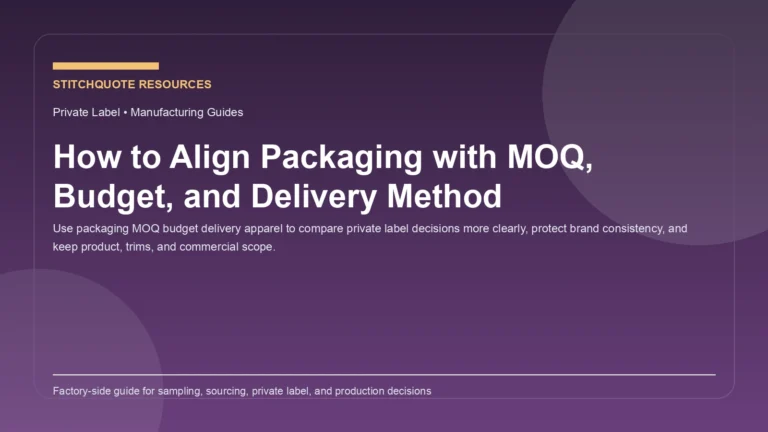 STITCHQUOTE RESOURCES

Private Label • Manufacturing Guides

How to Align Packaging with MOQ, Budget, and Delivery Method

Use packaging MOQ budget delivery apparel to compare private label decisions more clearly, protect brand consistency, and keep product, trims, and commercial scope.

Factory-side guide for sampling, sourcing, private label, and production decisions